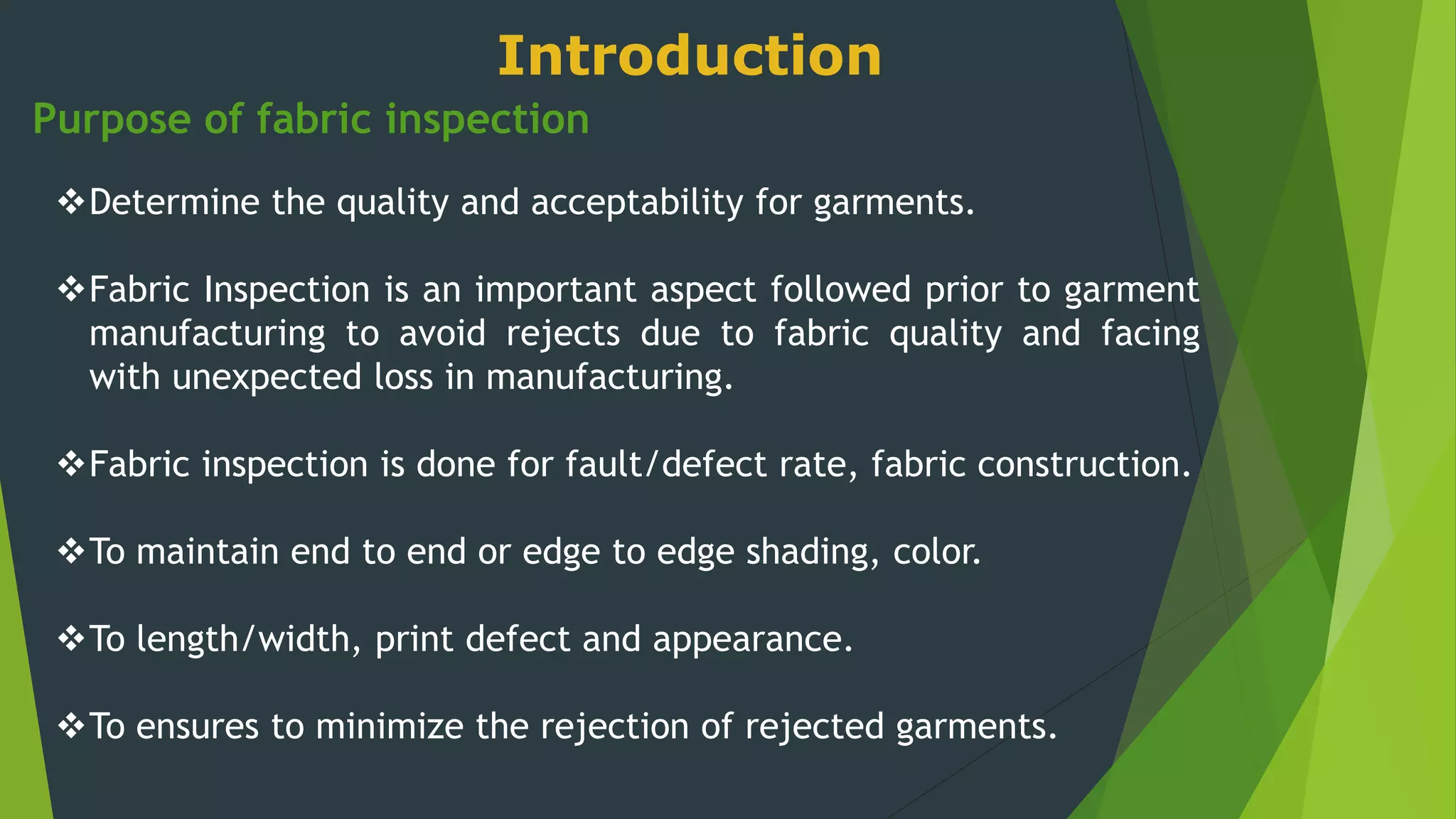 Introduction

Purpose of fabric inspection

❖Determine the quality and acceptability for garments.

❖Fabric Inspection is an important aspect followed prior to garment manufacturing to avoid rejects due to fabric quality and facing with unexpected loss in manufacturing.

❖Fabric inspection is done for fault/defect rate, fabric construction.

❖To maintain end to end or edge to edge shading, color.

❖To length/width, print defect and appearance.

❖To ensures to minimize the rejection of rejected garments.